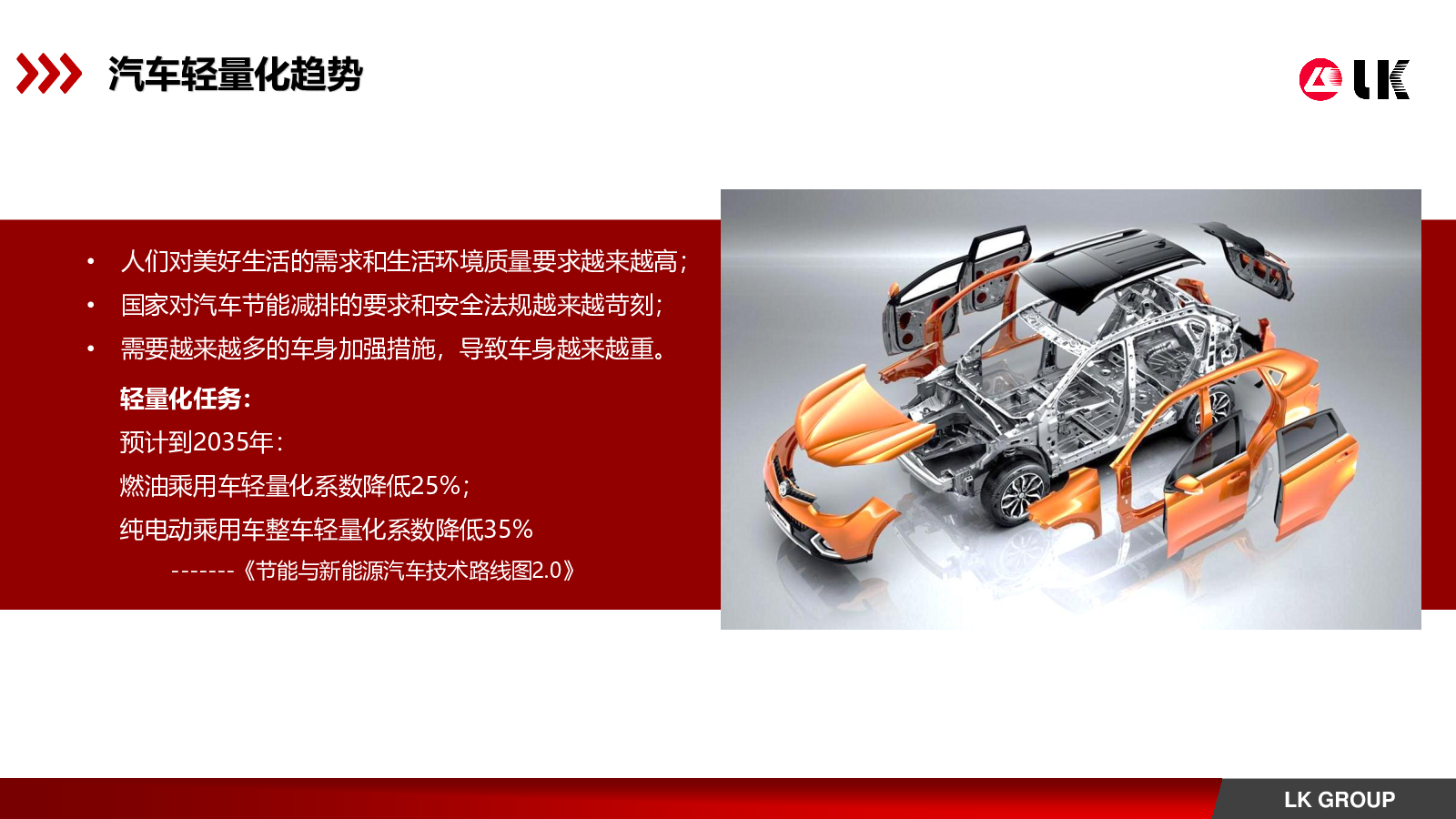 汽车轻量化趋势

LK

• 人们对美好生活的需求和生活环境质量要求越来越高；
• 国家对汽车节能减排的要求和安全法规越来越苛刻；
• 需要越来越多的车身加强措施，导致车身越来越重。

轻量化任务：
预计到2035年：
燃油乘用车轻量化系数降低25%；
纯电动乘用车整车轻量化系数降低35%
-------《节能与新能源汽车技术路线图2.0》

LK GROUP